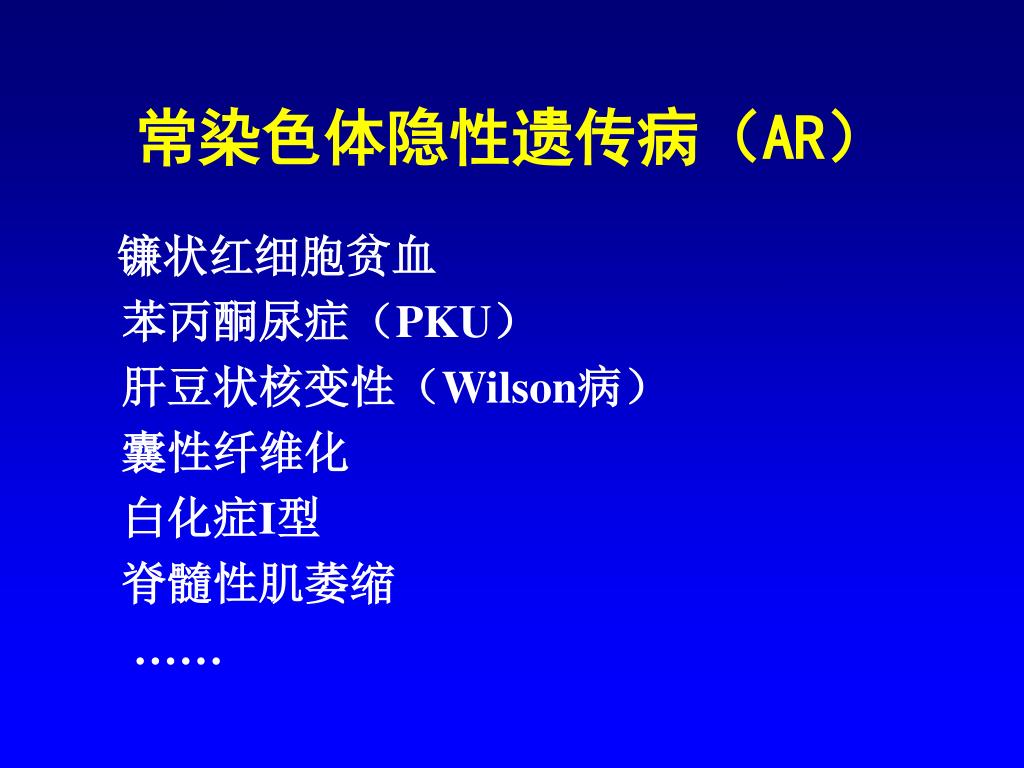 常染色体隐性遗传病（AR）

镰状红细胞贫血
苯丙酮尿症（PKU）
肝豆状核变性（Wilson病）
囊性纤维化
白化症I型
脊髓性肌萎缩
……